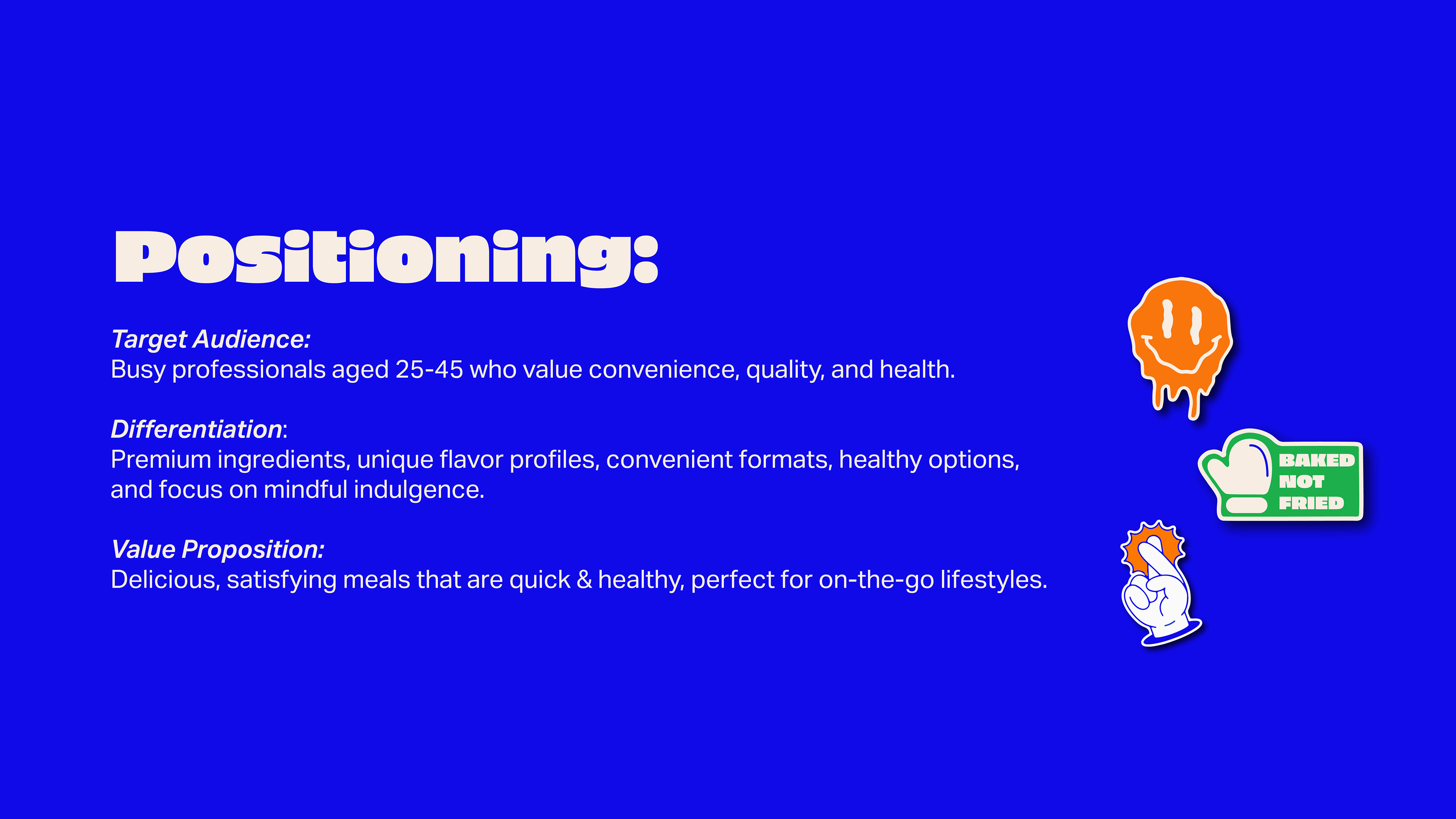 Positioning:

Target Audience:
Busy professionals aged 25-45 who value convenience, quality, and health.

Differentiation:
Premium ingredients, unique flavor profiles, convenient formats, healthy options, and focus on mindful indulgence.

Value Proposition:
Delicious, satisfying meals that are quick & healthy, perfect for on-the-go lifestyles.

BAKED
NOT
FRIED